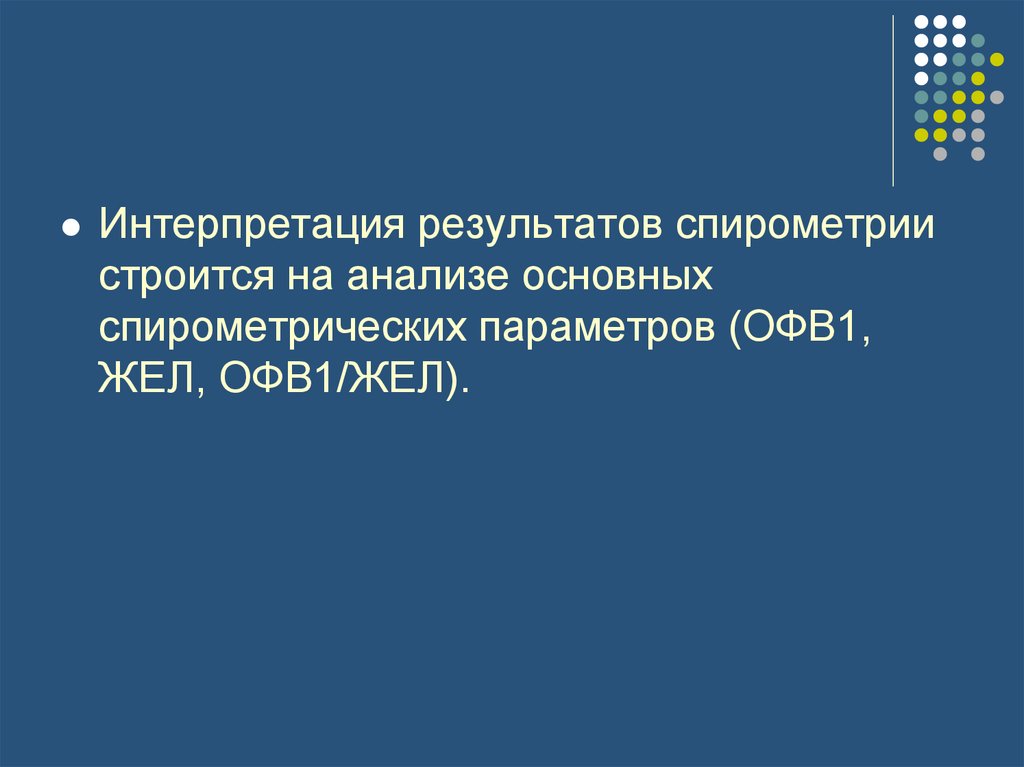 Интерпретация результатов спирометрии строится на анализе основных спирометрических параметров (ОФВ1, ЖЕЛ, ОФВ1/ЖЕЛ).